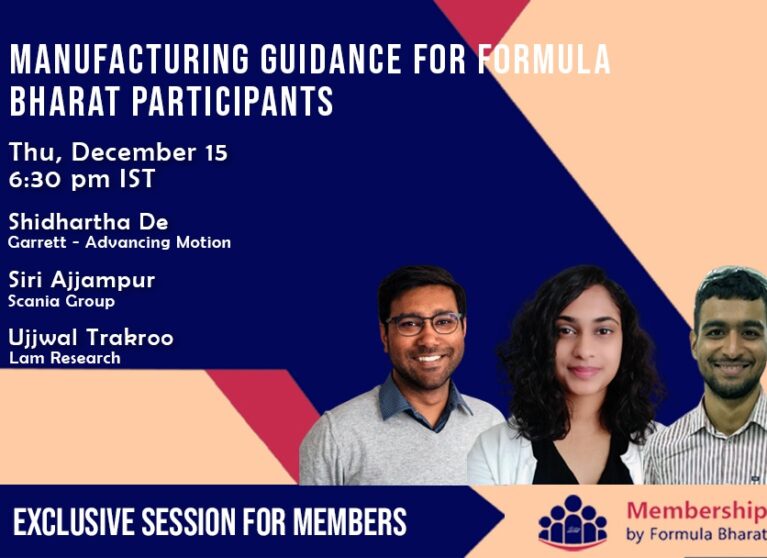 MANUFACTURING GUIDANCE FOR FORMULA BHARAT PARTICIPANTS

Thu, December 15
6:30 pm IST

Shidhartha De
Garrett - Advancing Motion

Siri Ajjampur
Scania Group

Ujjwal Trakroo
Lam Research

EXCLUSIVE SESSION FOR MEMBERS

Membership
by Formula Bharat